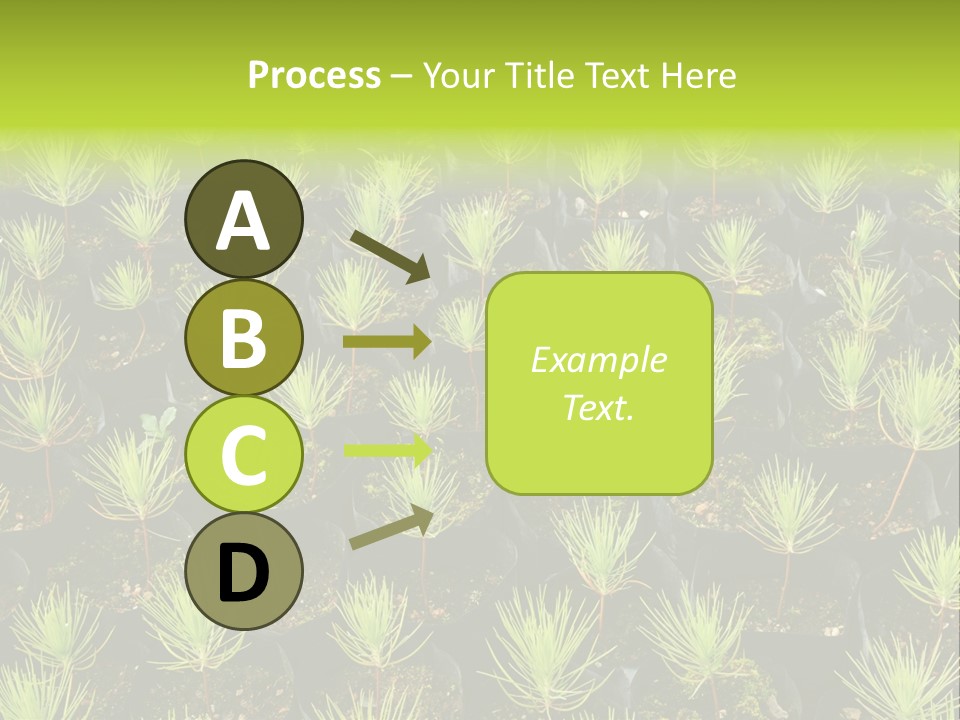 Process – Your Title Text Here

A

B

C

D

Example Text.